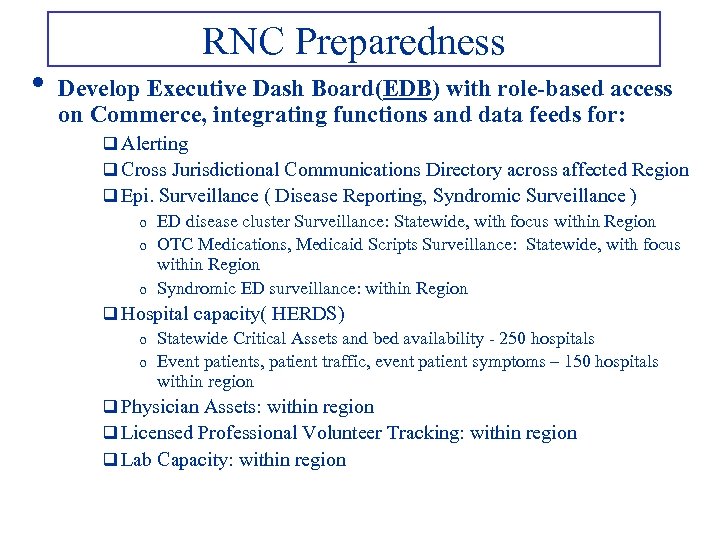 RNC Preparedness

• Develop Executive Dash Board(EDB) with role-based access on Commerce, integrating functions and data feeds for:

❑ Alerting
❑ Cross Jurisdictional Communications Directory across affected Region
❑ Epi. Surveillance ( Disease Reporting, Syndromic Surveillance )
o ED disease cluster Surveillance: Statewide, with focus within Region
o OTC Medications, Medicaid Scripts Surveillance: Statewide, with focus within Region
o Syndromic ED surveillance: within Region
❑ Hospital capacity( HERDS)
o Statewide Critical Assets and bed availability - 250 hospitals
o Event patients, patient traffic, event patient symptoms – 150 hospitals within region
❑ Physician Assets: within region
❑ Licensed Professional Volunteer Tracking: within region
❑ Lab Capacity: within region